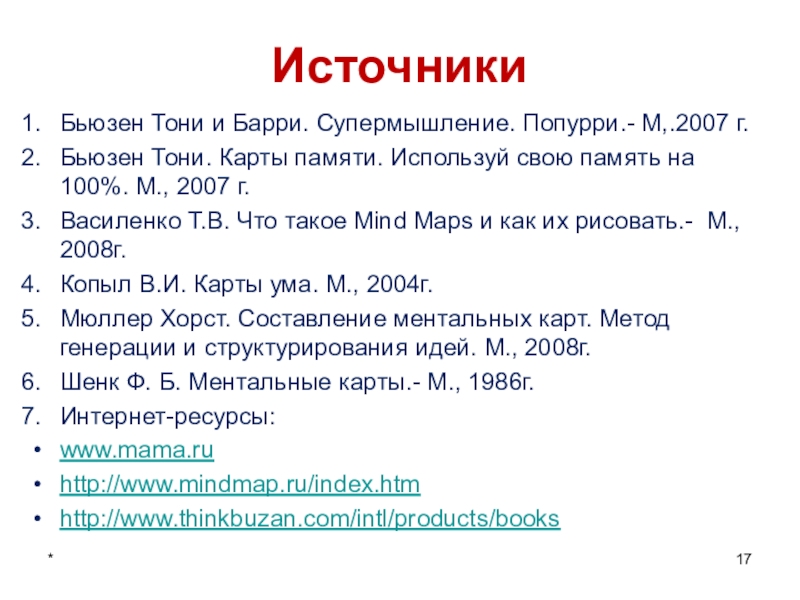 Источники

1. Бьюзен Тони и Барри. Супермышление. Попурри.- М,.2007 г.
2. Бьюзен Тони. Карты памяти. Используй свою память на 100%. М., 2007 г.
3. Василенко Т.В. Что такое Mind Maps и как их рисовать.- М., 2008г.
4. Копыл В.И. Карты ума. М., 2004г.
5. Мюллер Хорст. Составление ментальных карт. Метод генерации и структурирования идей. М., 2008г.
6. Шенк Ф. Б. Ментальные карты.- М., 1986г.
7. Интернет-ресурсы:

• www.mama.ru
• http://www.mindmap.ru/index.htm
• http://www.thinkbuzan.com/intl/products/books

*

17